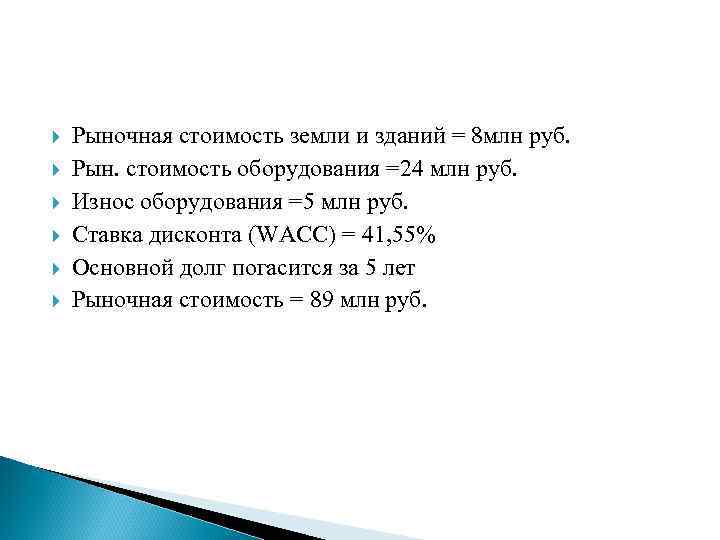 Рыночная стоимость земли и зданий = 8млн руб.
Рын. стоимость оборудования =24 млн руб.
Износ оборудования =5 млн руб.
Ставка дисконта (WACC) = 41,55%
Основной долг погасится за 5 лет
Рыночная стоимость = 89 млн руб.